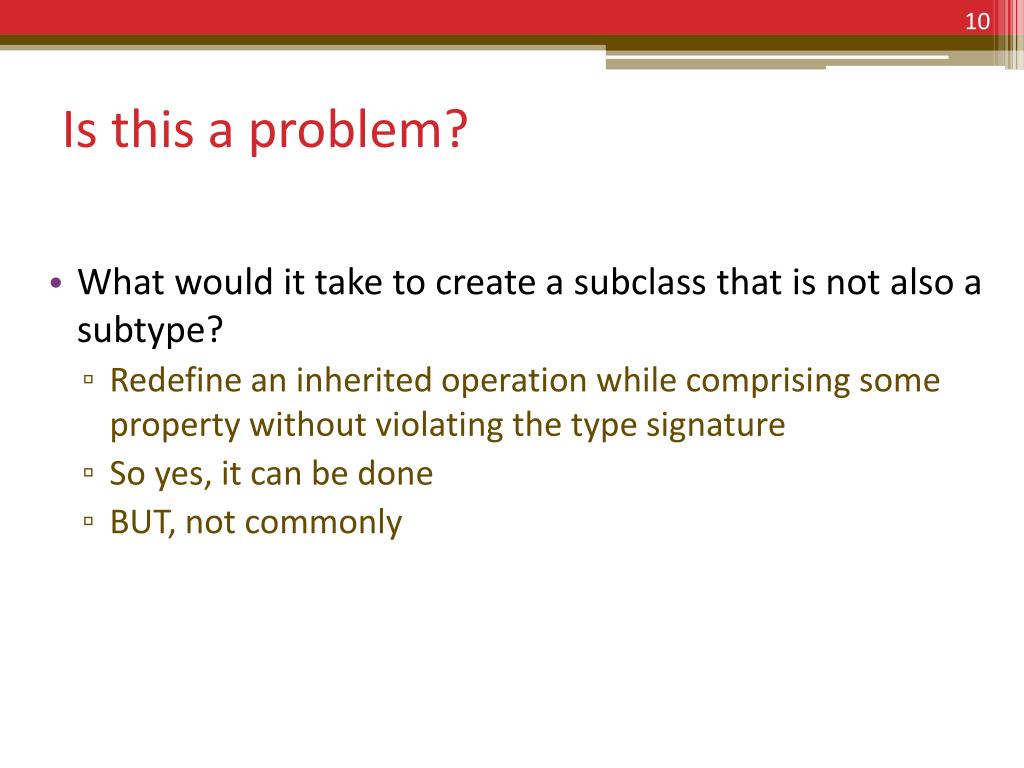 10

Is this a problem?

• What would it take to create a subclass that is not also a subtype?
▫ Redefine an inherited operation while comprising some property without violating the type signature
▫ So yes, it can be done
▫ BUT, not commonly